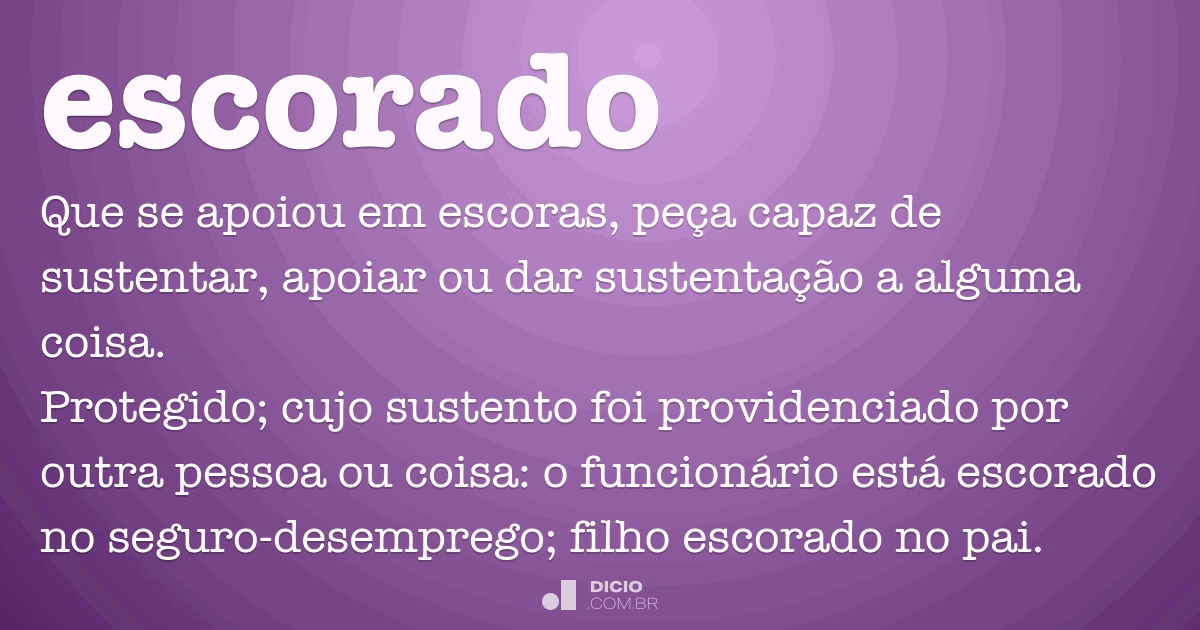 escorado

Que se apoiou em escoras, peça capaz de sustentar, apoiar ou dar sustentação a alguma coisa.
Protegido; cujo sustento foi providenciado por outra pessoa ou coisa: o funcionário está escorado no seguro-desemprego; filho escorado no pai.

DICIO
.COM.BR